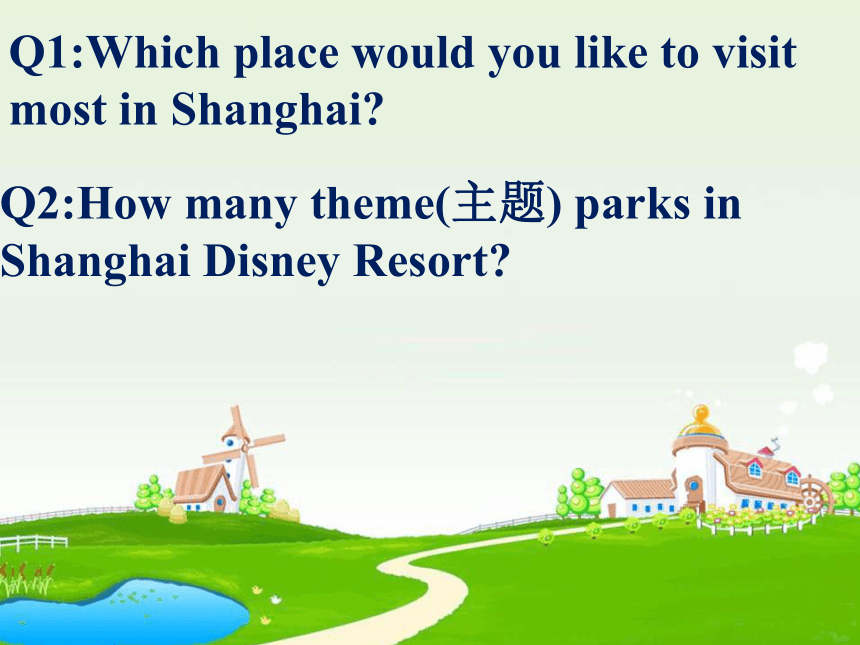 Q1:Which place would you like to visit most in Shanghai?

Q2:How many theme(主题) parks in Shanghai Disney Resort?